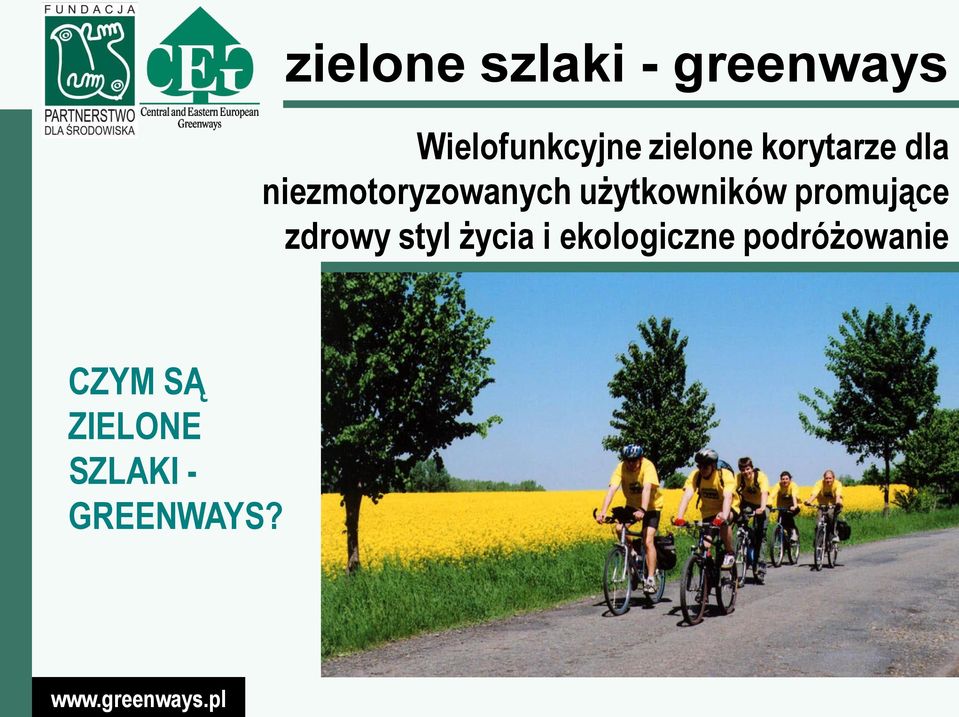 FUNDACJA
PARTNERSTWO DLA ŚRODOWISKA

CEG
Central and Eastern European Greenways

zielone szlaki - greenways

Wielofunkcyjne zielone korytarze dla niezmotoryzowanych użytkowników promujące zdrowy styl życia i ekologiczne podróżowanie

CZYM SĄ ZIELONE SZLAKI - GREENWAYS?

www.greenways.pl